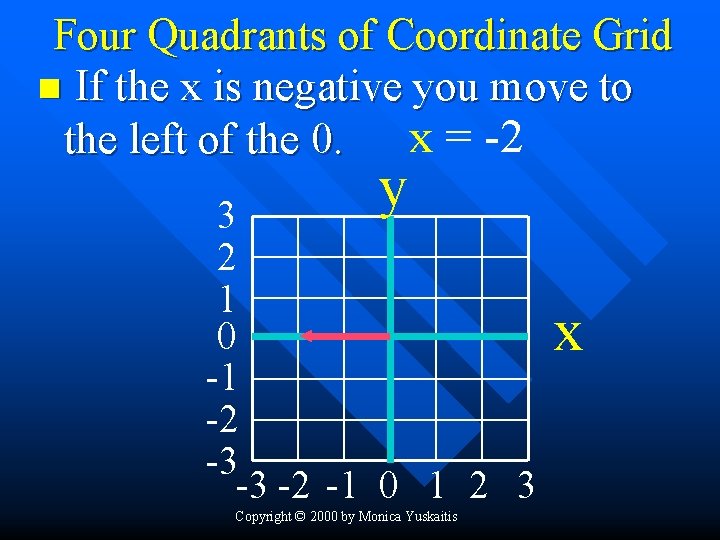 Four Quadrants of Coordinate Grid

If the x is negative you move to the left of the 0. x = -2

y

3
2
1
0
-1
-2
-3

x

-3 -2 -1 0 1 2 3

Copyright © 2000 by Monica Yuskaitis